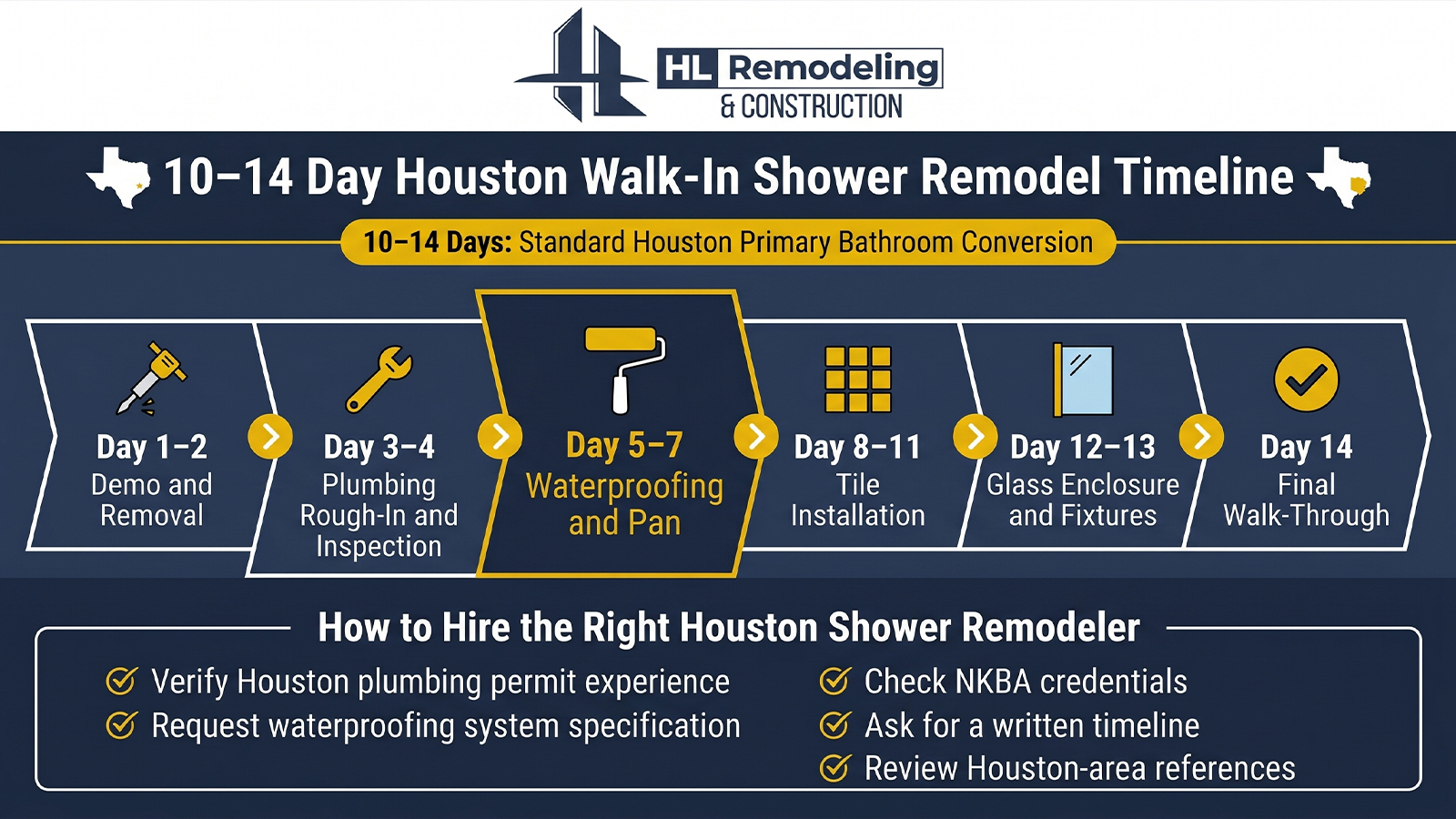 HL Remodeling
& CONSTRUCTION

10–14 Day Houston Walk-In Shower Remodel Timeline

10–14 Days: Standard Houston Primary Bathroom Conversion

Day 1–2
Demo and Removal

Day 3–4
Plumbing Rough-In and Inspection

Day 5–7
Waterproofing and Pan

Day 8–11
Tile Installation

Day 12–13
Glass Enclosure and Fixtures

Day 14
Final Walk-Through

How to Hire the Right Houston Shower Remodeler

Verify Houston plumbing permit experience
Request waterproofing system specification

Check NKBA credentials
Ask for a written timeline
Review Houston-area references